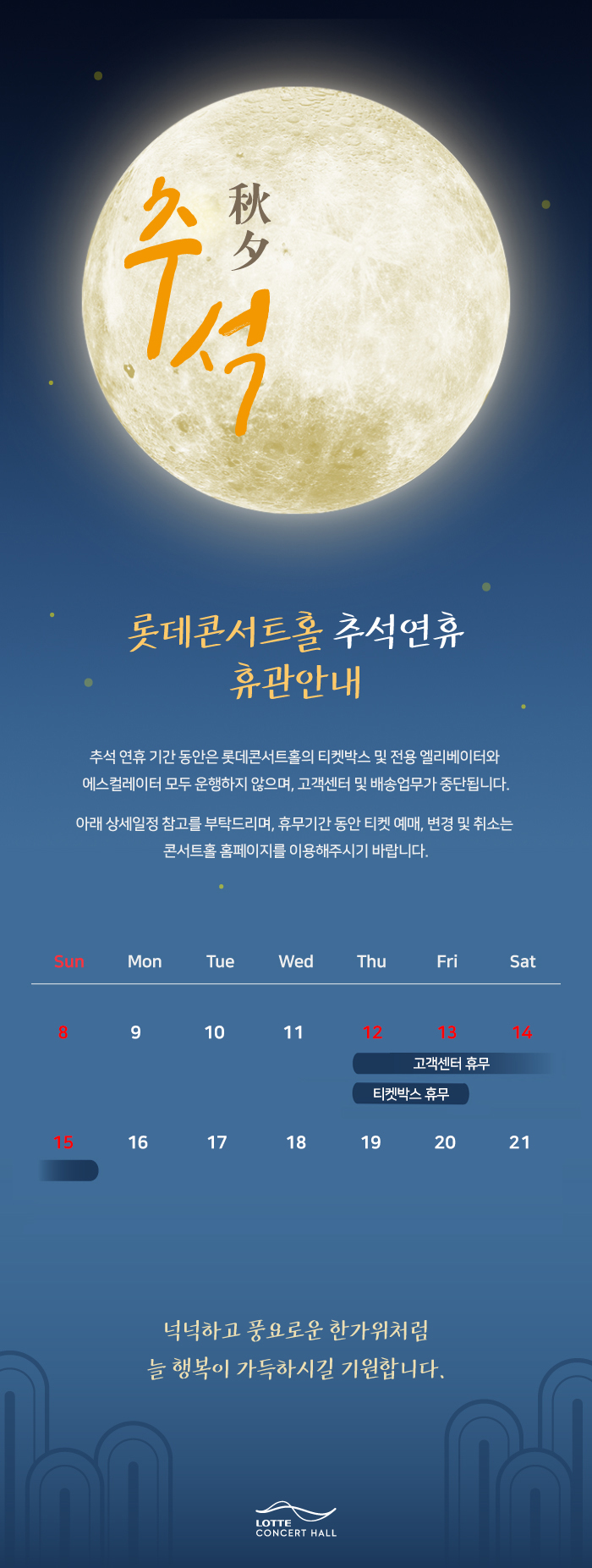 추석 秋夕

롯데콘서트홀 추석연휴
휴관안내

추석 연휴 기간 동안은 롯데콘서트홀의 티켓박스 및 전용 엘리베이터와 에스컬레이터 모두 운행하지 않으며, 고객센터 및 배송업무가 중단됩니다.

아래 상세일정 참고를 부탁드리며, 휴무기간 동안 티켓 예매, 변경 및 취소는 콘서트홀 홈페이지를 이용해주시기 바랍니다.

| Sun | Mon | Tue | Wed | Thu | Fri | Sat |
|---|---|---|---|---|---|---|
| 8 | 9 | 10 | 11 | 12 | 13 | 14 |
| 15 | 16 | 17 | 18 | 19 | 20 | 21 |

고객센터 휴무
티켓박스 휴무

넉넉하고 풍요로운 한가위처럼
늘 행복이 가득하시길 기원합니다.

LOTTE CONCERT HALL